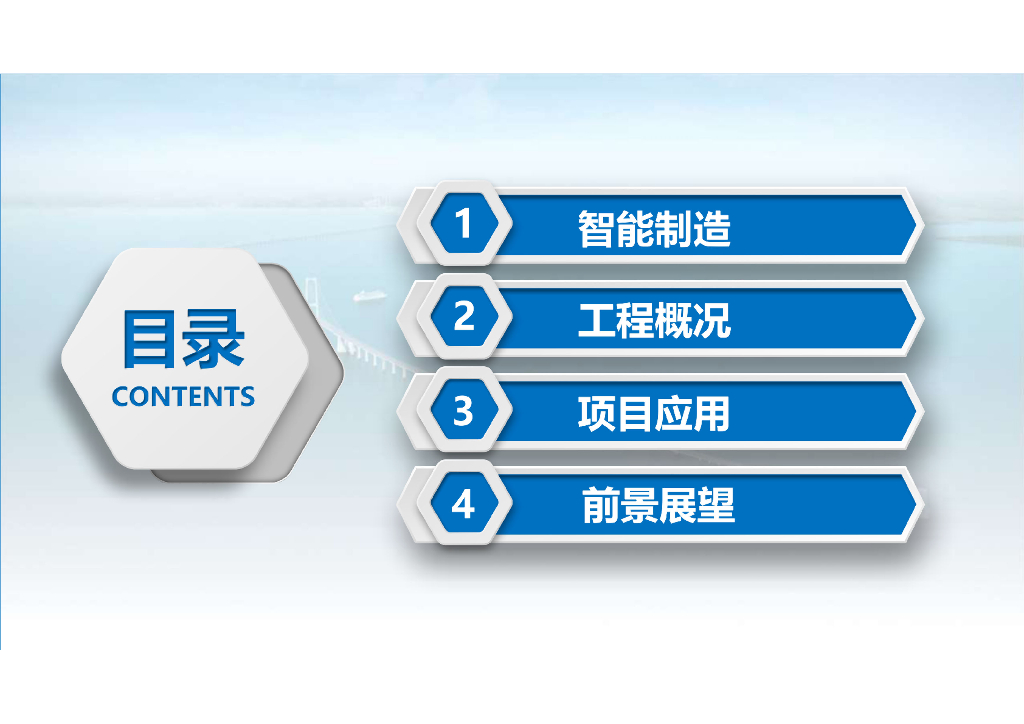 目录
CONTENTS

1 智能制造

2 工程概况

3 项目应用

4 前景展望